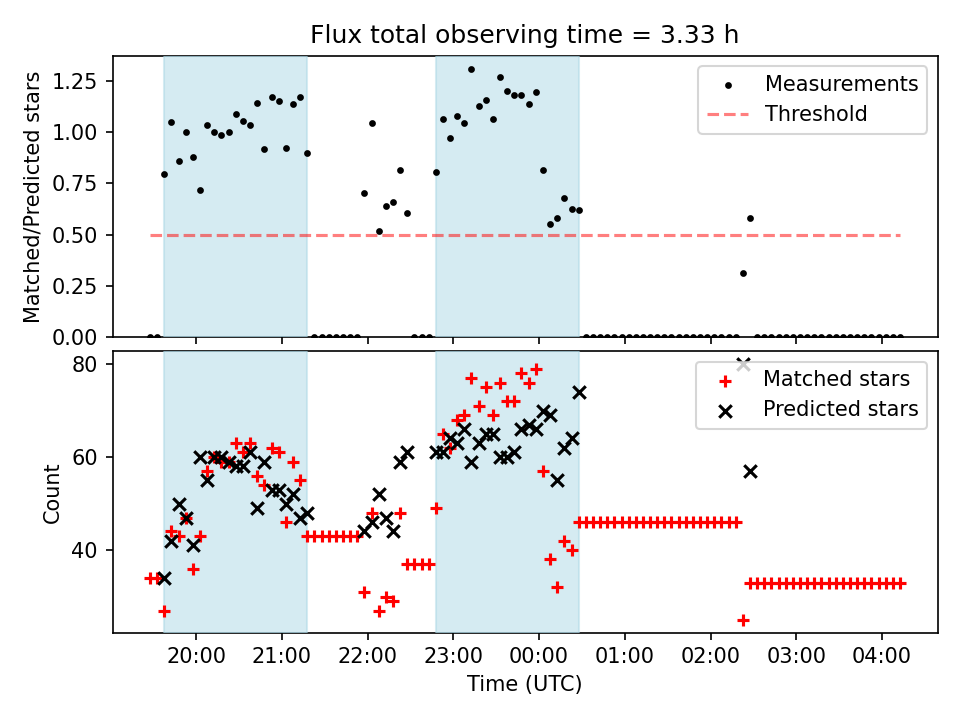 Flux total observing time = 3.33 h

Matched/Predicted stars

1.25
1.00
0.75
0.50
0.25
0.00

Measurements
Threshold

Count

80
60
40

Matched stars
Predicted stars

20:00 21:00 22:00 23:00 00:00 01:00 02:00 03:00 04:00

Time (UTC)